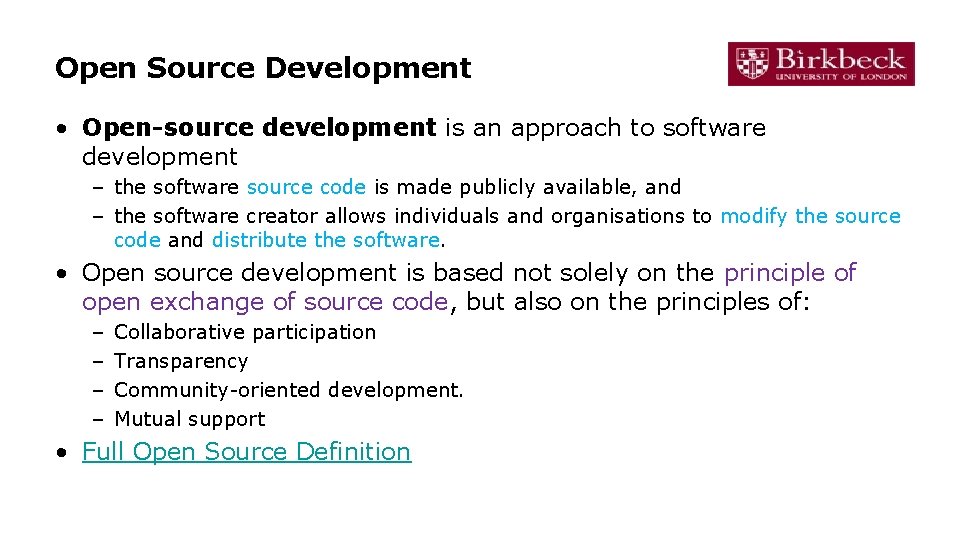 Open Source Development

Birkbeck
UNIVERSITY OF LONDON

• Open-source development is an approach to software development
– the software source code is made publicly available, and
– the software creator allows individuals and organisations to modify the source code and distribute the software.

• Open source development is based not solely on the principle of open exchange of source code, but also on the principles of:
– Collaborative participation
– Transparency
– Community-oriented development.
– Mutual support

• Full Open Source Definition